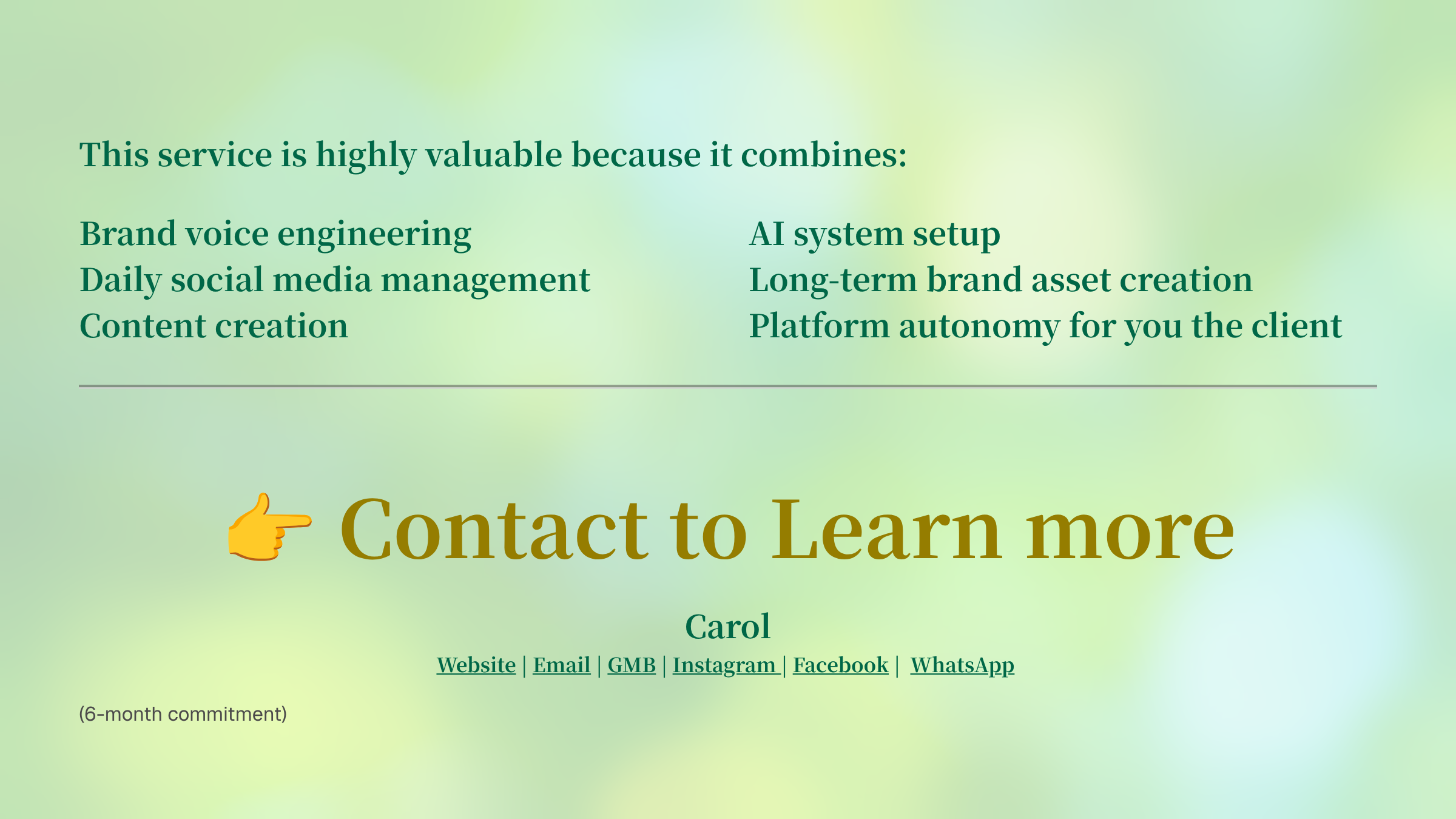 This service is highly valuable because it combines:

Brand voice engineering
Daily social media management
Content creation

AI system setup
Long-term brand asset creation
Platform autonomy for you the client

👉 Contact to Learn more

Carol
Website | Email | GMB | Instagram | Facebook | WhatsApp

(6-month commitment)